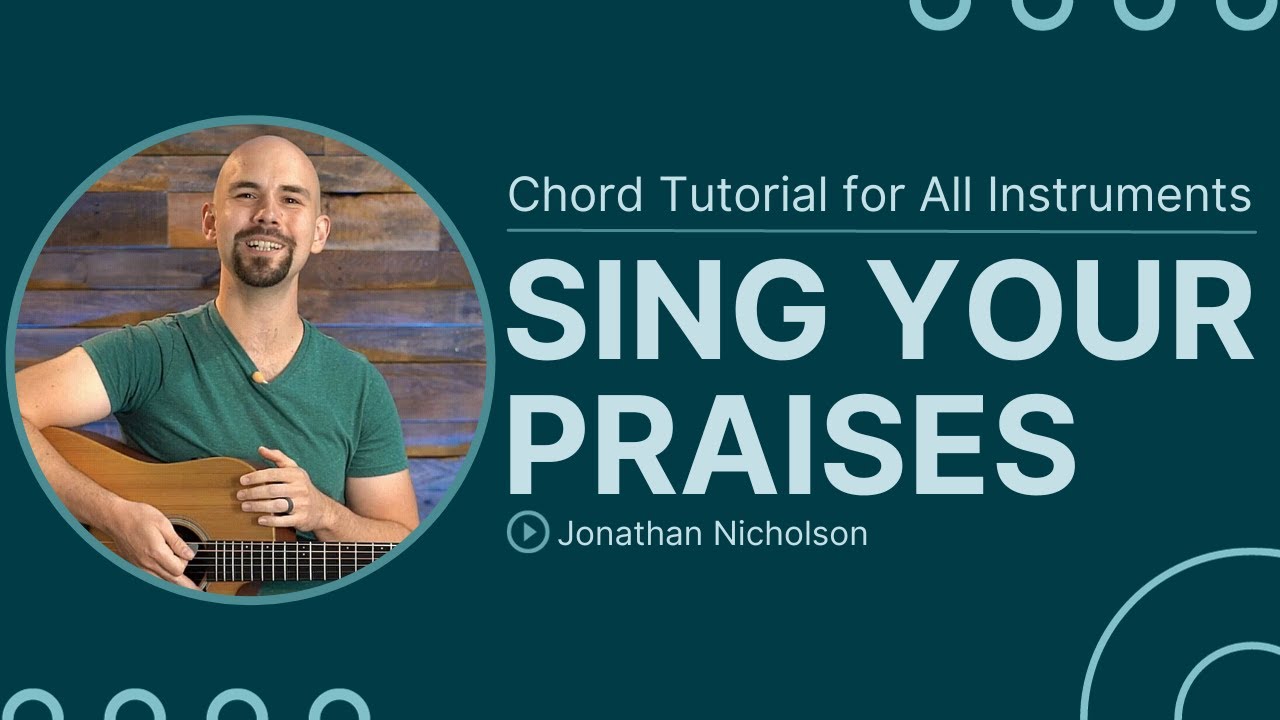 Chord Tutorial for All Instruments

SING YOUR PRAISES

Jonathan Nicholson